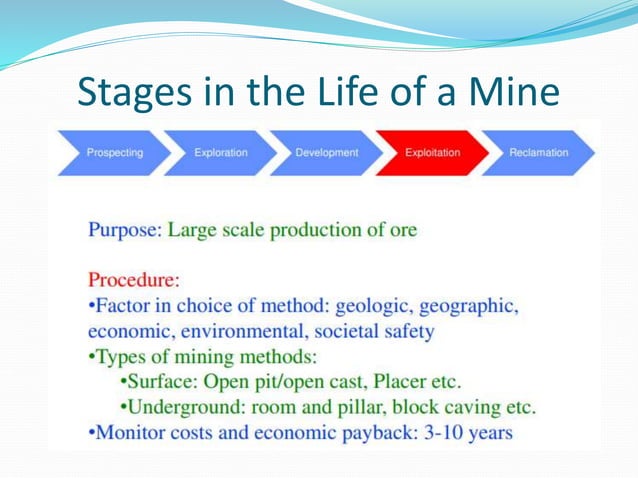 Stages in the Life of a Mine

Prospecting

Exploration

Development

Exploitation

Reclamation

Purpose: Large scale production of ore

Procedure:
•Factor in choice of method: geologic, geographic, economic, environmental, societal safety
•Types of mining methods:
•Surface: Open pit/open cast, Placer etc.
•Underground: room and pillar, block caving etc.
•Monitor costs and economic payback: 3-10 years